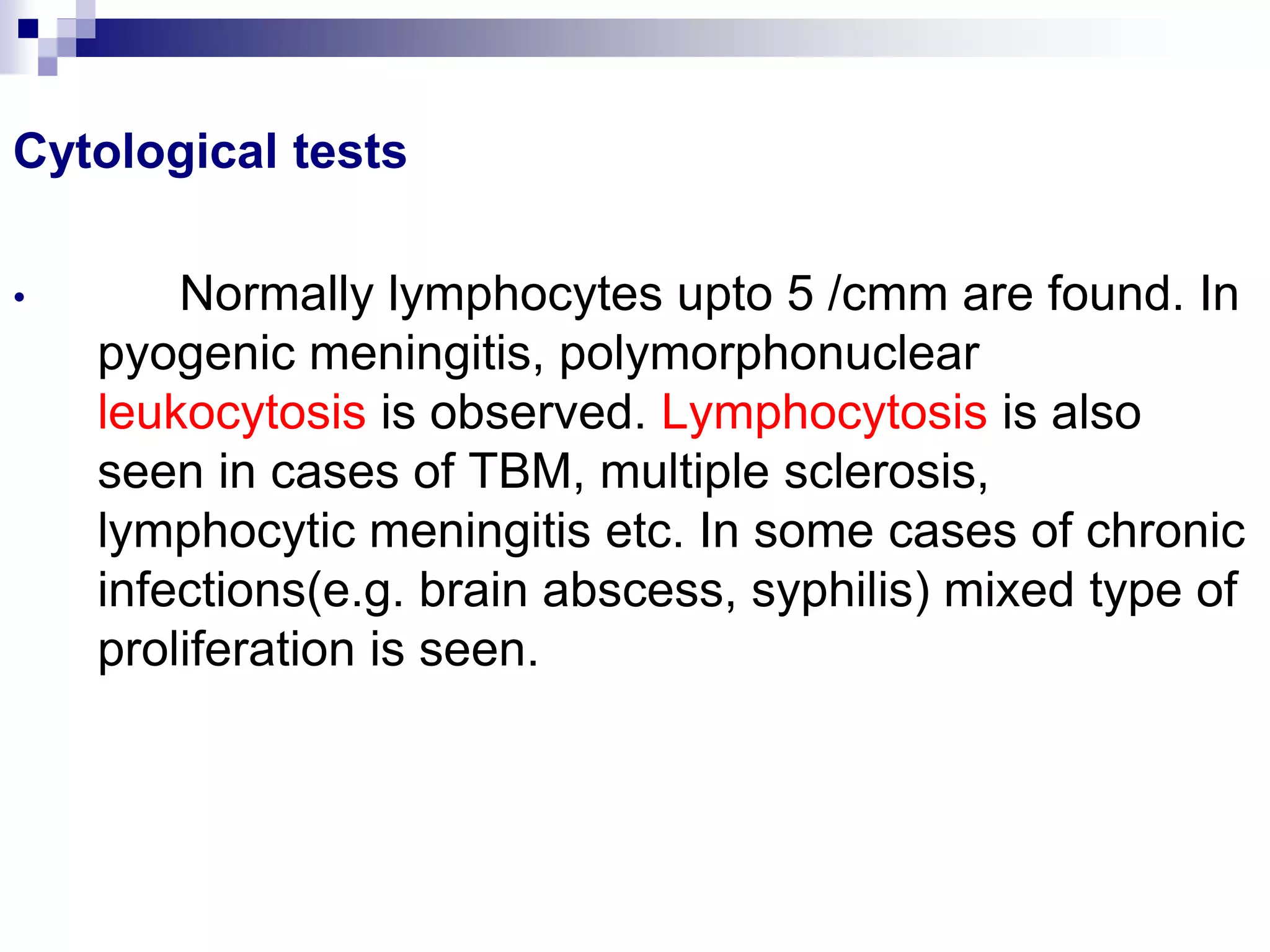 Cytological tests

• Normally lymphocytes upto 5 /cmm are found. In pyogenic meningitis, polymorphonuclear leukocytosis is observed. Lymphocytosis is also seen in cases of TBM, multiple sclerosis, lymphocytic meningitis etc. In some cases of chronic infections(e.g. brain abscess, syphilis) mixed type of proliferation is seen.